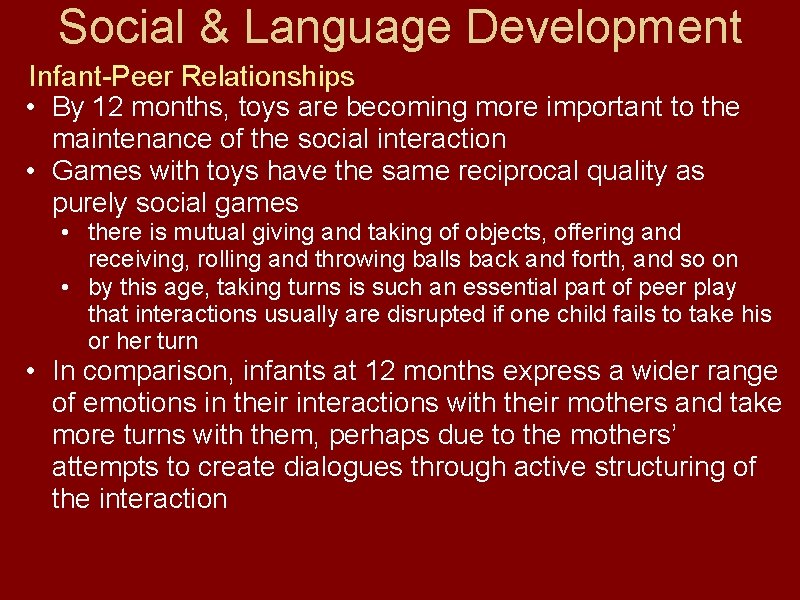 Social & Language Development

Infant-Peer Relationships

• By 12 months, toys are becoming more important to the maintenance of the social interaction
• Games with toys have the same reciprocal quality as purely social games
  • there is mutual giving and taking of objects, offering and receiving, rolling and throwing balls back and forth, and so on
  • by this age, taking turns is such an essential part of peer play that interactions usually are disrupted if one child fails to take his or her turn
• In comparison, infants at 12 months express a wider range of emotions in their interactions with their mothers and take more turns with them, perhaps due to the mothers' attempts to create dialogues through active structuring of the interaction